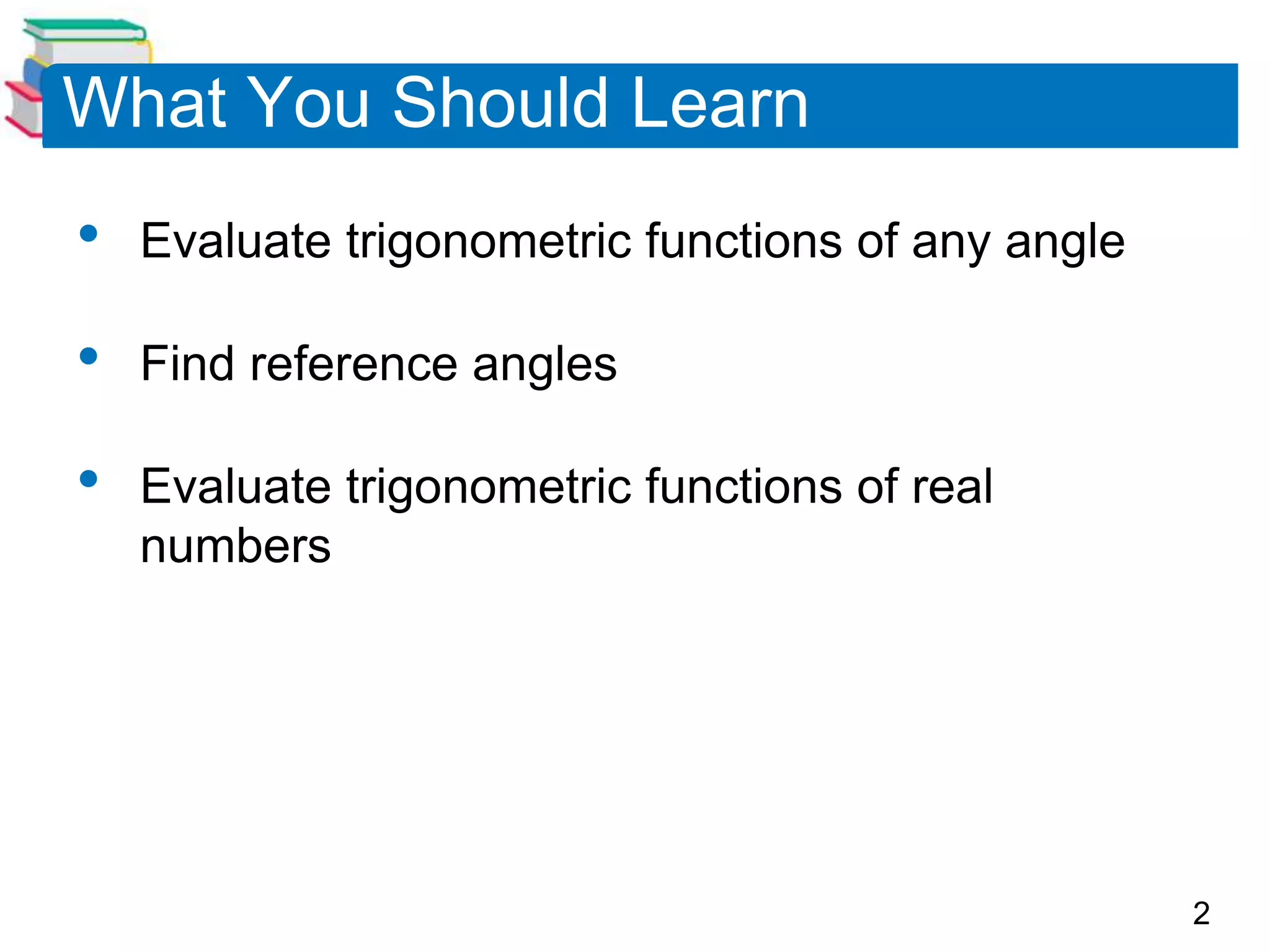 What You Should Learn

• Evaluate trigonometric functions of any angle

• Find reference angles

• Evaluate trigonometric functions of real numbers

2